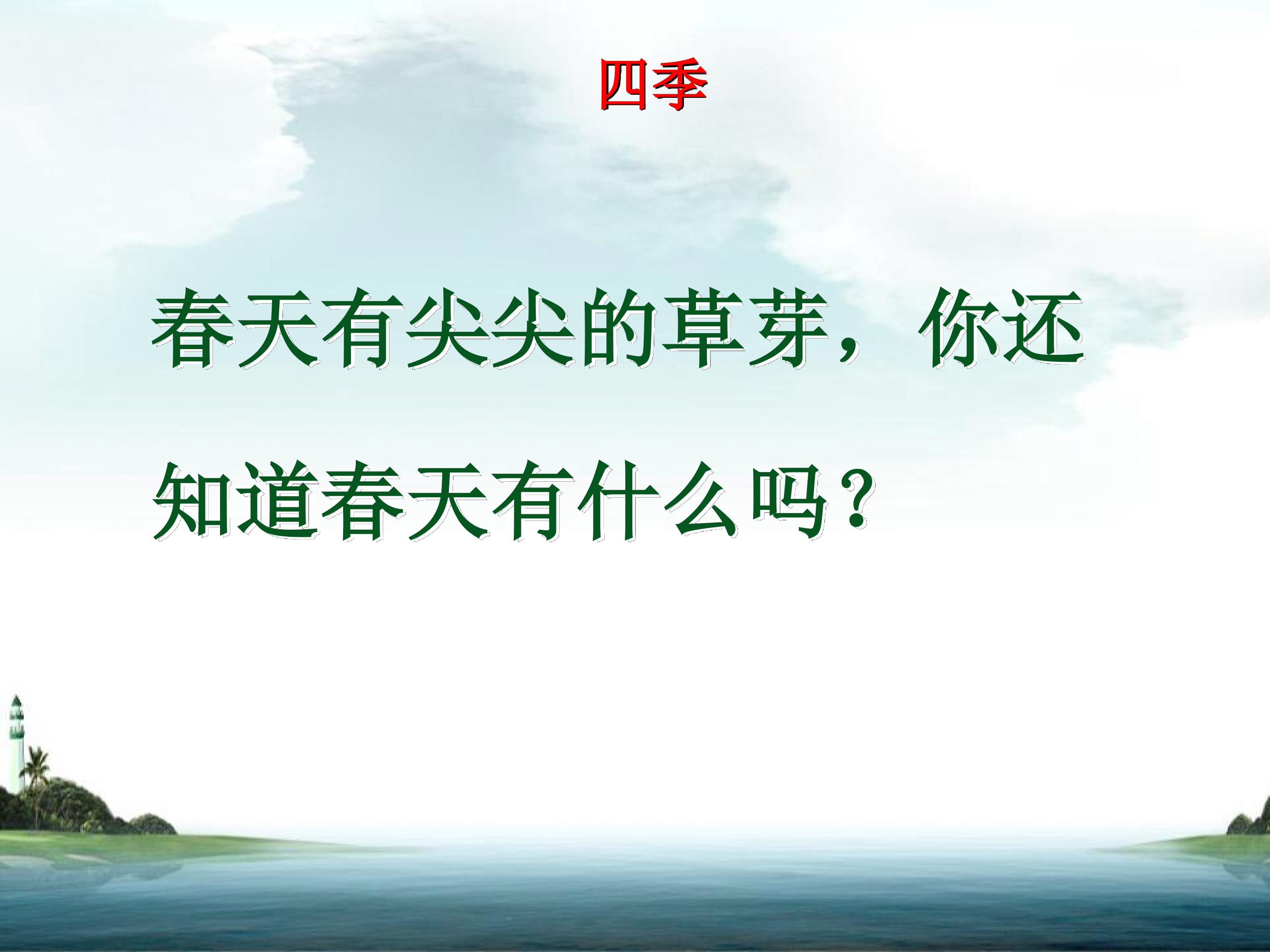 四季

春天有尖尖的草芽，你还知道春天有什么吗？